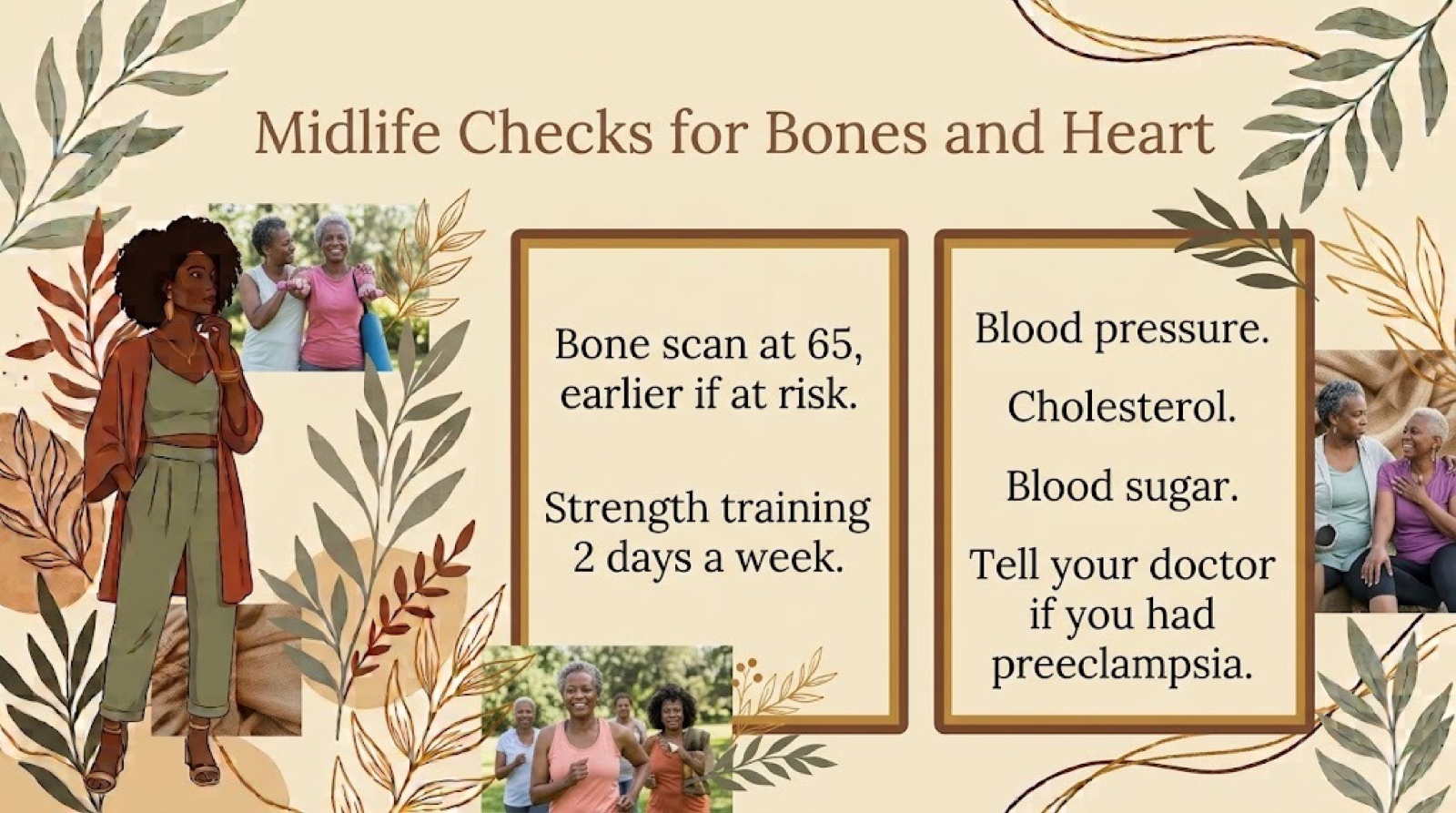 Midlife Checks for Bones and Heart

Bone scan at 65, earlier if at risk.

Strength training 2 days a week.

Blood pressure.

Cholesterol.

Blood sugar.

Tell your doctor if you had preeclampsia.